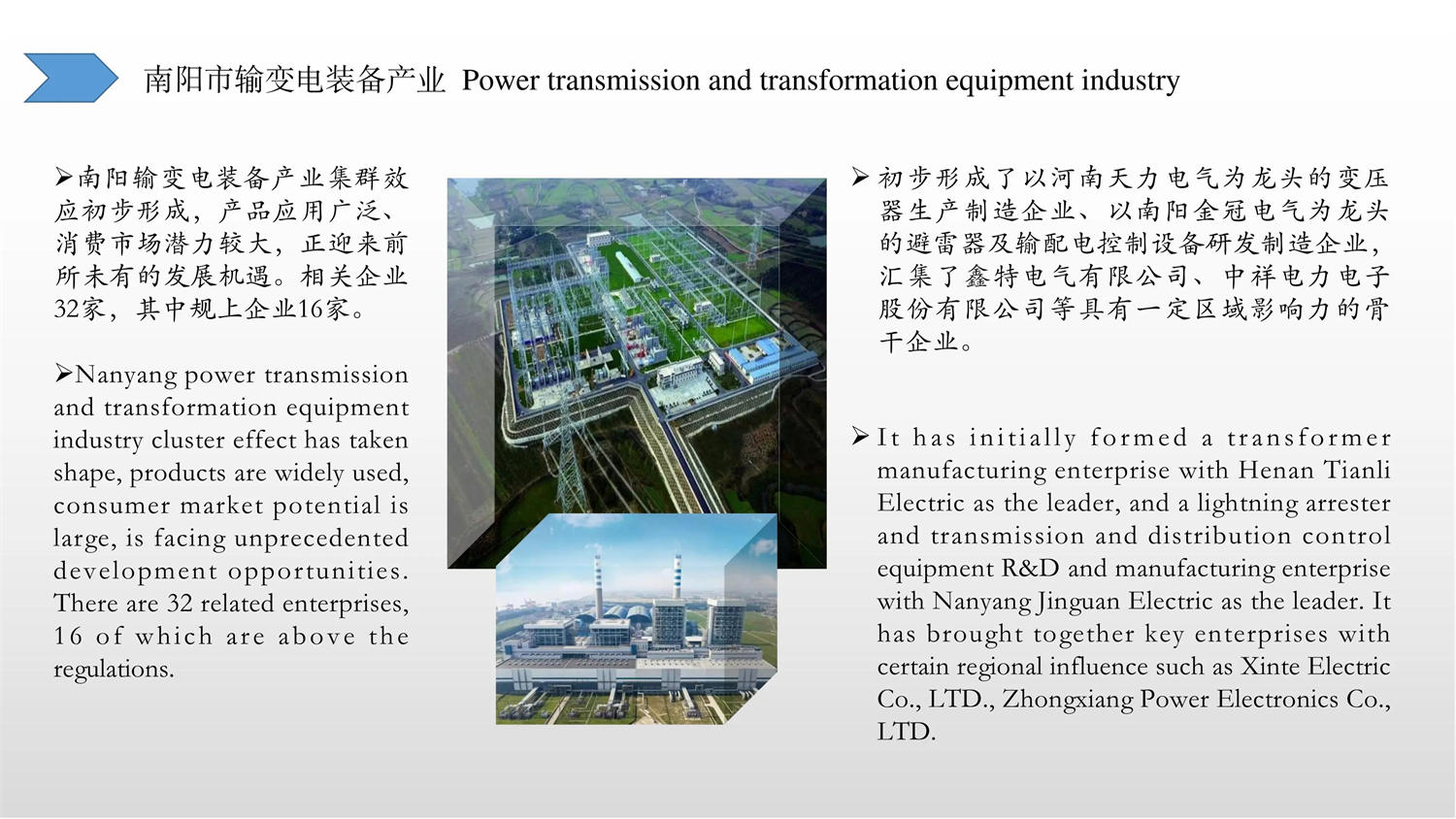 南阳市输变电装备产业 Power transmission and transformation equipment industry

➢南阳输变电装备产业集群效应初步形成，产品应用广泛、消费市场潜力较大，正迎来前所未有的发展机遇。相关企业32家，其中规上企业16家。

➢Nanyang power transmission and transformation equipment industry cluster effect has taken shape, products are widely used, consumer market potential is large, is facing unprecedented development opportunities. There are 32 related enterprises, 16 of which are above the regulations.

➢初步形成了以河南天力电气为龙头的变压器生产制造企业、以南阳金冠电气为龙头的避雷器及输配电控制设备研发制造企业，汇集了鑫特电气有限公司、中祥电力电子股份有限公司等具有一定区域影响力的骨干企业。

➢It has initially formed a transformer manufacturing enterprise with Henan Tianli Electric as the leader, and a lightning arrester and transmission and distribution control equipment R&D and manufacturing enterprise with Nanyang Jinguan Electric as the leader. It has brought together key enterprises with certain regional influence such as Xinte Electric Co., LTD., Zhongxiang Power Electronics Co., LTD.